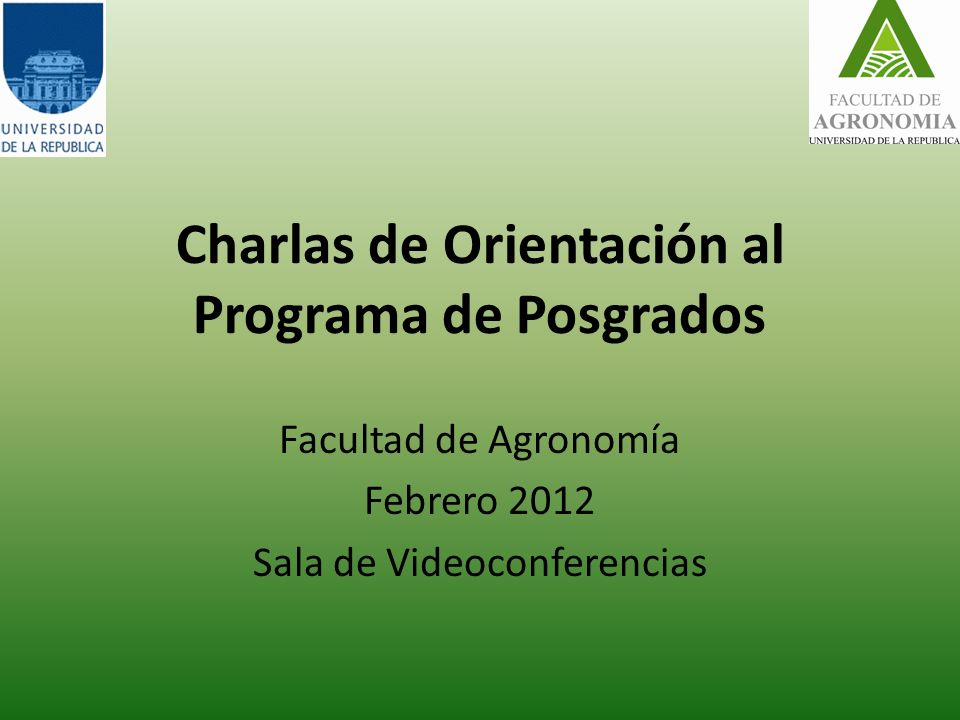 UNIVERSIDAD DE LA REPUBLICA

FACULTAD DE AGRONOMIA
UNIVERSIDAD DE LA REPUBLICA

Charlas de Orientación al Programa de Posgrados

Facultad de Agronomía
Febrero 2012
Sala de Videoconferencias